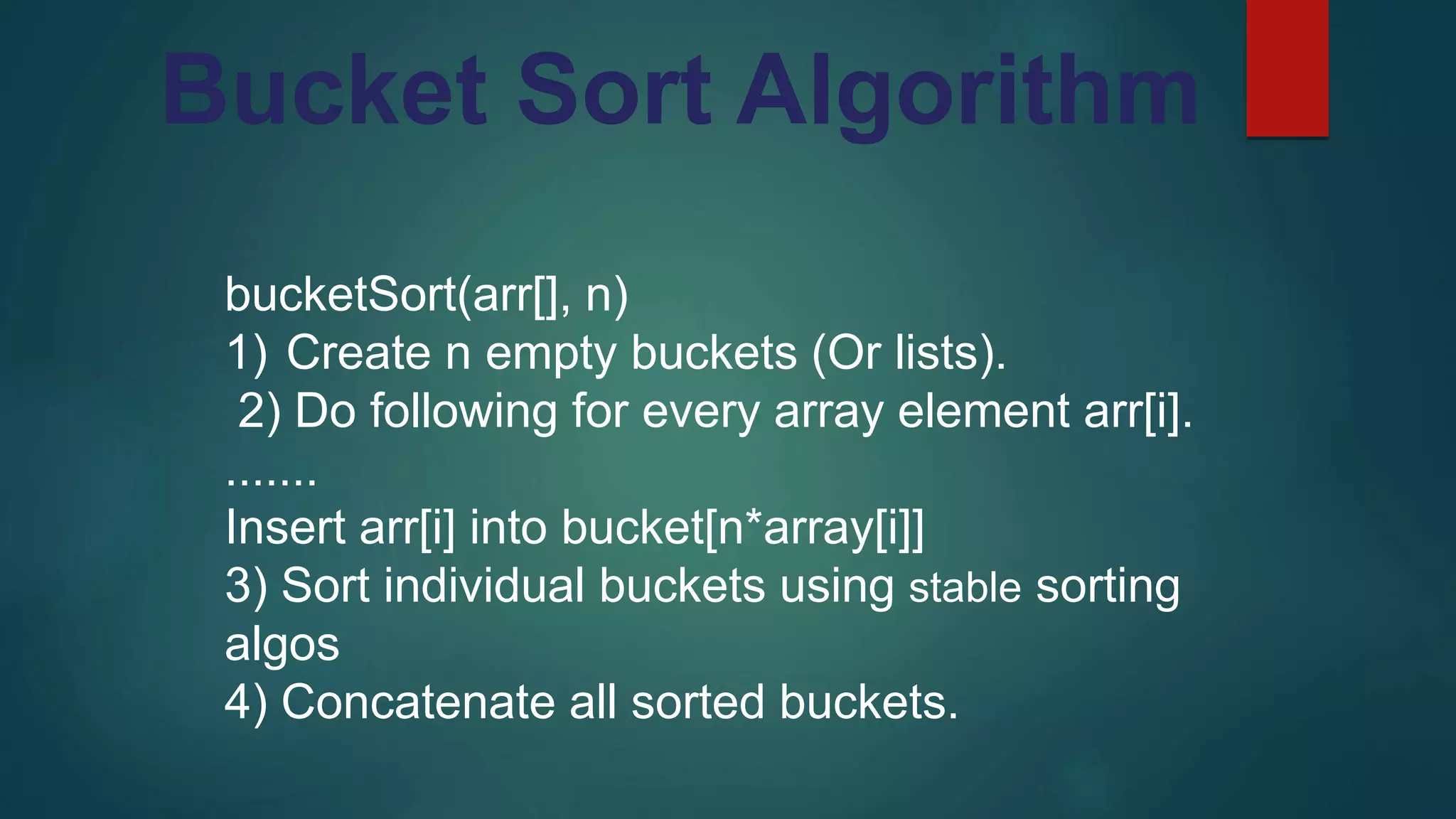 Bucket Sort Algorithm

bucketSort(arr[], n)
1) Create n empty buckets (Or lists).
2) Do following for every array element arr[i].
.......
Insert arr[i] into bucket[n*array[i]]
3) Sort individual buckets using stable sorting algos
4) Concatenate all sorted buckets.